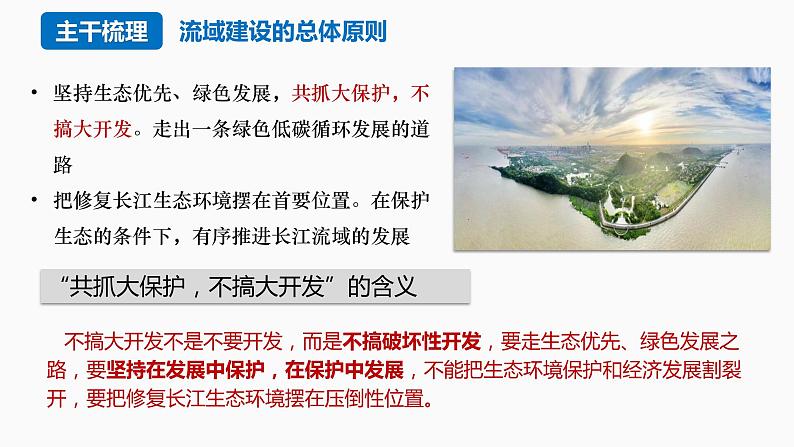 主干梳理　流域建设的总体原则

• 坚持生态优先、绿色发展，共抓大保护，不搞大开发。走出一条绿色低碳循环发展的道路

• 把修复长江生态环境摆在首要位置。在保护生态的条件下，有序推进长江流域的发展

“共抓大保护，不搞大开发”的含义

不搞大开发不是不要开发，而是不搞破坏性开发，要走生态优先、绿色发展之路，要坚持在发展中保护，在保护中发展，不能把生态环境保护和经济发展割裂开，要把修复长江生态环境摆在压倒性位置。